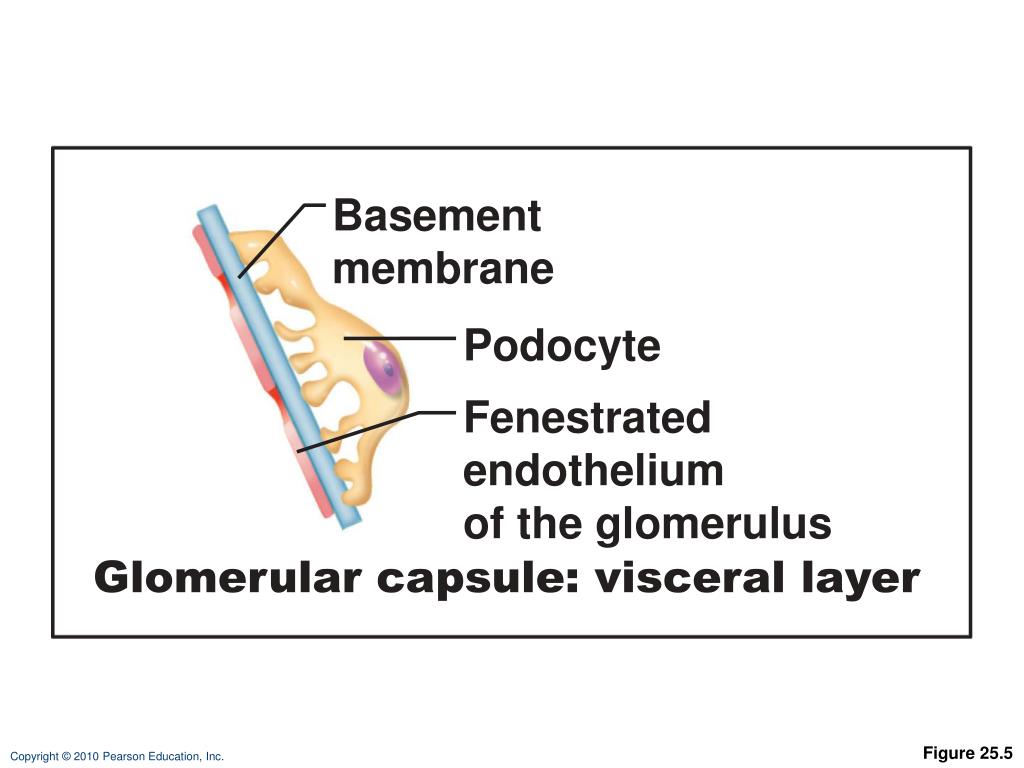 Basement membrane

Podocyte

Fenestrated endothelium of the glomerulus

Glomerular capsule: visceral layer

Copyright © 2010 Pearson Education, Inc.

Figure 25.5